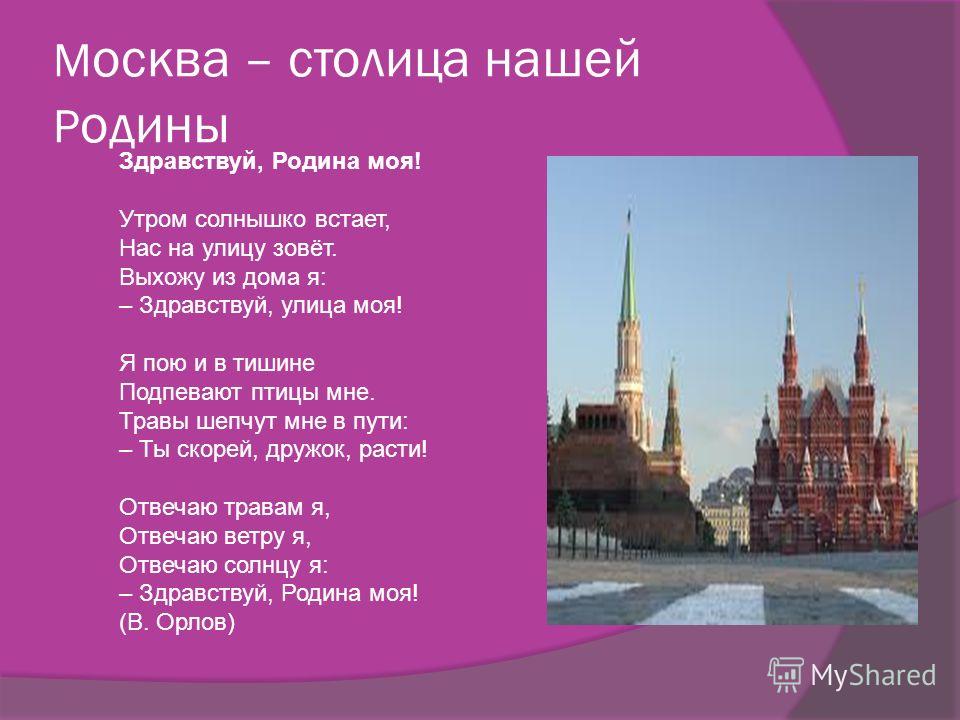 Москва – столица нашей Родины

Здравствуй, Родина моя!

Утром солнышко встает,
Нас на улицу зовёт.
Выхожу из дома я:
– Здравствуй, улица моя!

Я пою и в тишине
Подпевают птицы мне.
Травы шепчут мне в пути:
– Ты скорей, дружок, расти!

Отвечаю травам я,
Отвечаю ветру я,
Отвечаю солнцу я:
– Здравствуй, Родина моя!
(В. Орлов)

MyShared